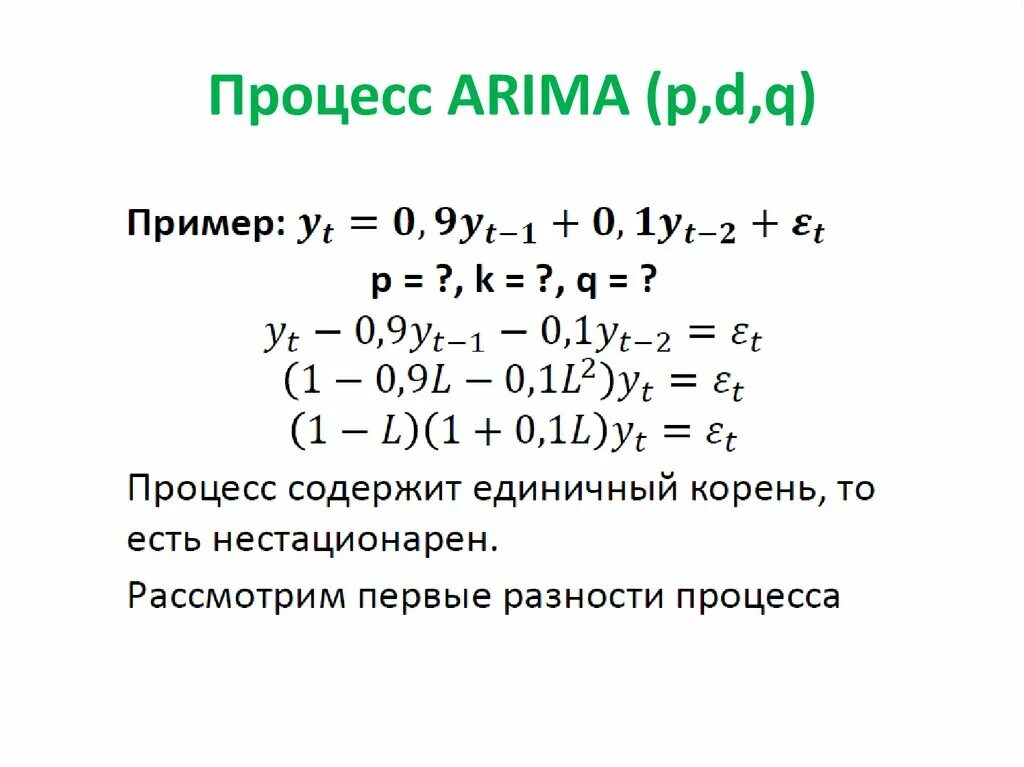 Процесс ARIMA (p,d,q)

Пример: $y_t = 0,9y_{t-1} + 0,1y_{t-2} + \varepsilon_t$

p = ?, k = ?, q = ?

$y_t - 0,9y_{t-1} - 0,1y_{t-2} = \varepsilon_t$

$(1 - 0,9L - 0,1L^2)y_t = \varepsilon_t$

$(1 - L)(1 + 0,1L)y_t = \varepsilon_t$

Процесс содержит единичный корень, то есть нестационарен.

Рассмотрим первые разности процесса